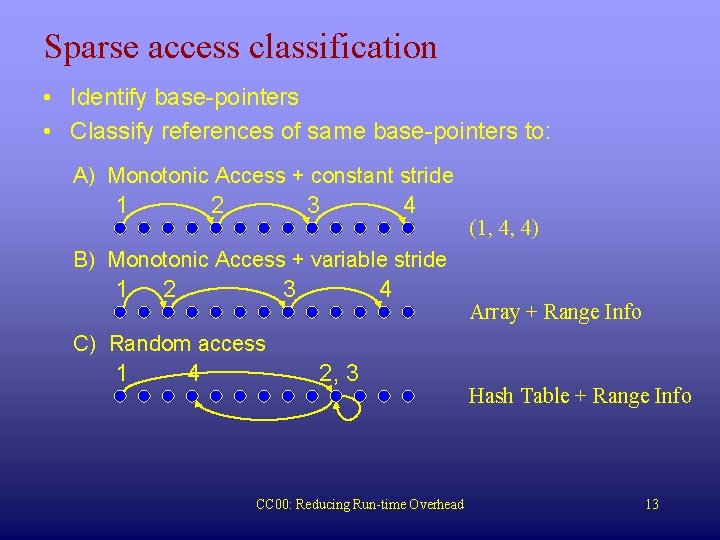 Sparse access classification

• Identify base-pointers
• Classify references of same base-pointers to:

A) Monotonic Access + constant stride

1 2 3 4

(1, 4, 4)

B) Monotonic Access + variable stride

1 2 3 4

Array + Range Info

C) Random access

1 4 2, 3

Hash Table + Range Info

CC00: Reducing Run-time Overhead

13